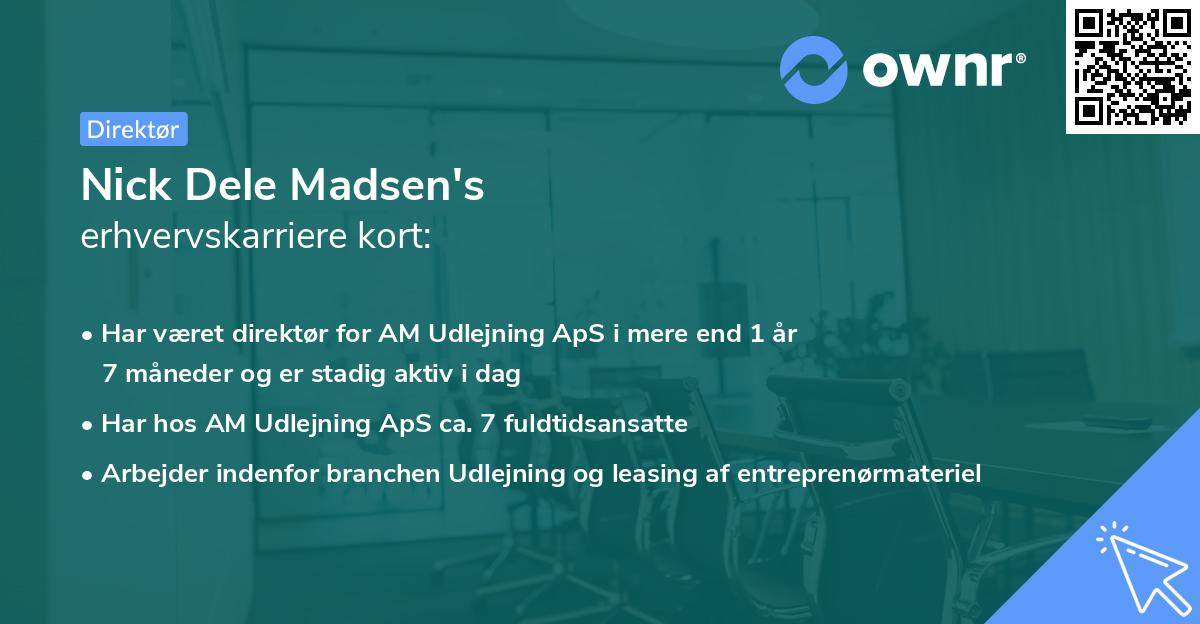 ownr®

Direktør

Nick Dele Madsen's
erhvervskarriere kort:

• Har været direktør for AM Udlejning ApS i mere end 1 år 7 måneder og er stadig aktiv i dag
• Har hos AM Udlejning ApS ca. 7 fuldtidsansatte
• Arbejder indenfor branchen Udlejning og leasing af entreprenørmateriel